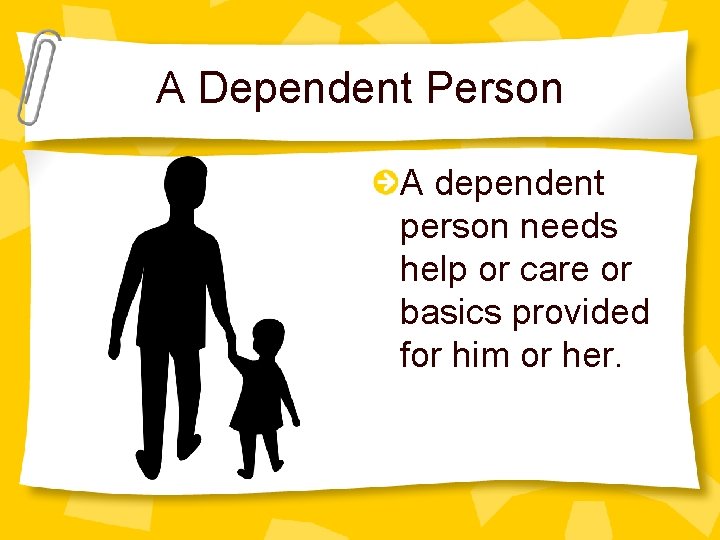 A Dependent Person

A dependent person needs help or care or basics provided for him or her.